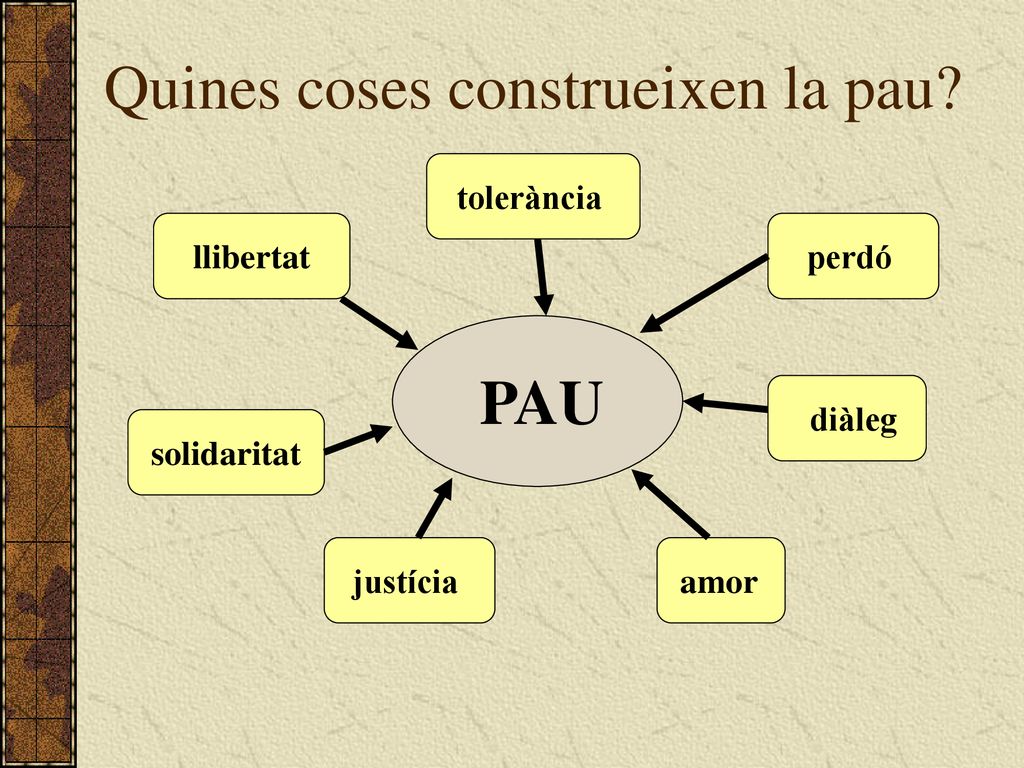 Quines coses construeixen la pau?

tolerància

llibertat

perdó

PAU

diàleg

solidaritat

justícia

amor